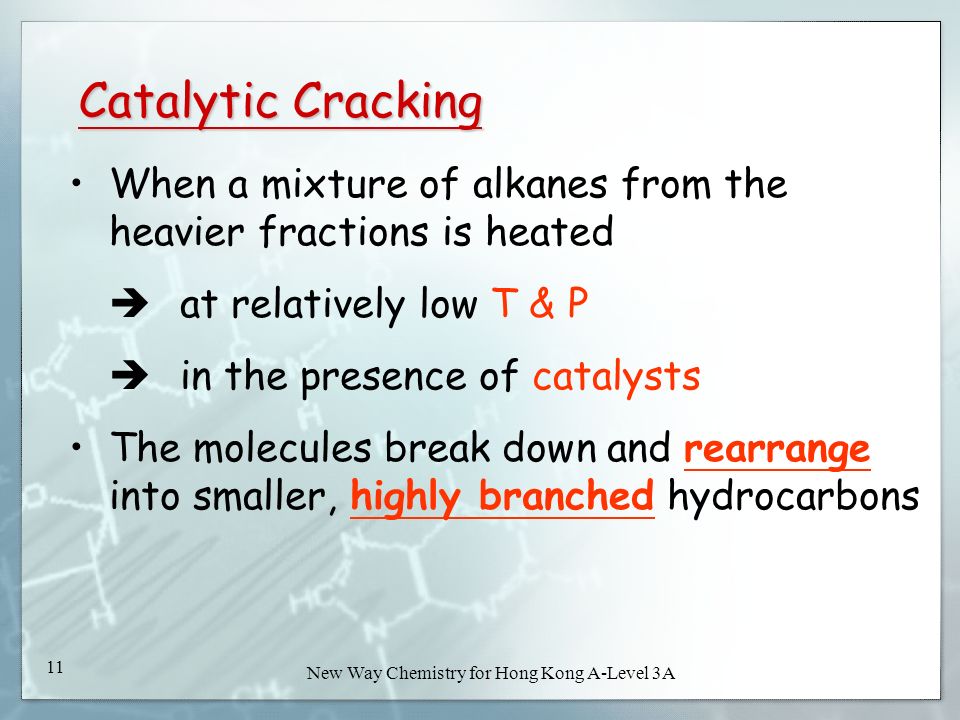 Catalytic Cracking

• When a mixture of alkanes from the heavier fractions is heated

➔ at relatively low T & P

➔ in the presence of catalysts

• The molecules break down and rearrange into smaller, highly branched hydrocarbons

11

New Way Chemistry for Hong Kong A-Level 3A